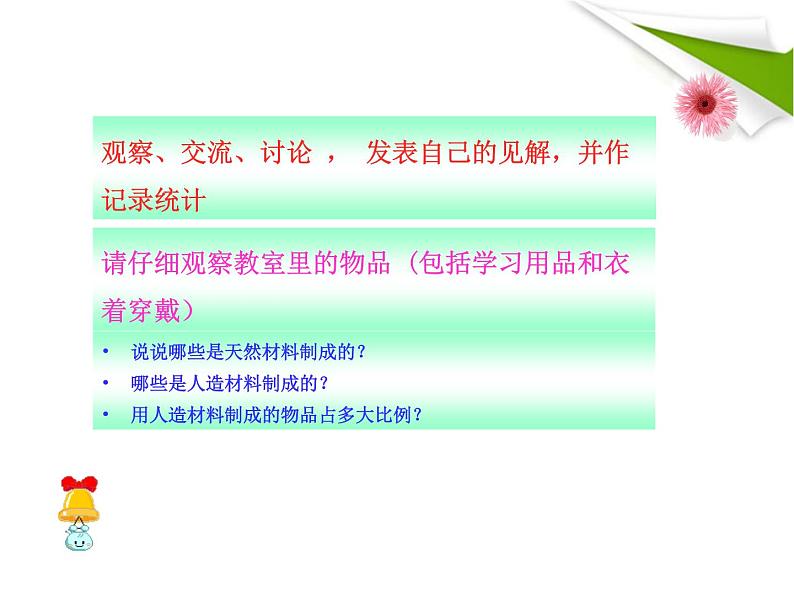 观察、交流、讨论 ， 发表自己的见解，并作记录统计

请仔细观察教室里的物品（包括学习用品和衣着穿戴）

• 说说哪些是天然材料制成的？
• 哪些是人造材料制成的？
• 用人造材料制成的物品占多大比例？